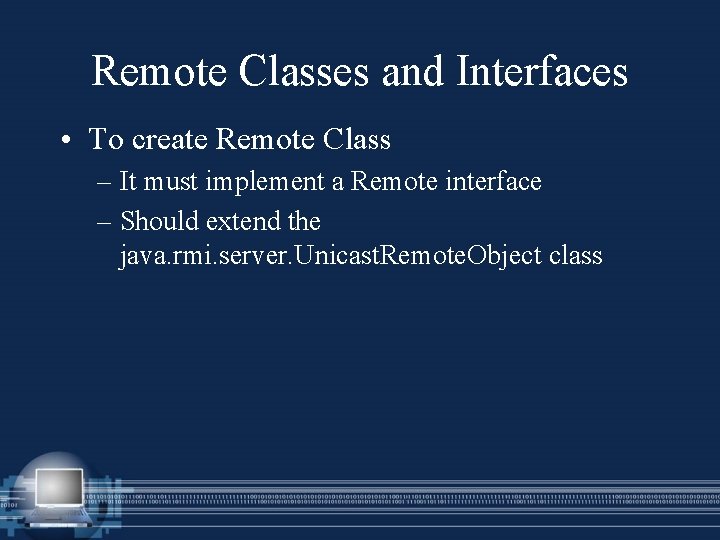 Remote Classes and Interfaces

• To create Remote Class
– It must implement a Remote interface
– Should extend the java.rmi.server.UnicastRemoteObject class